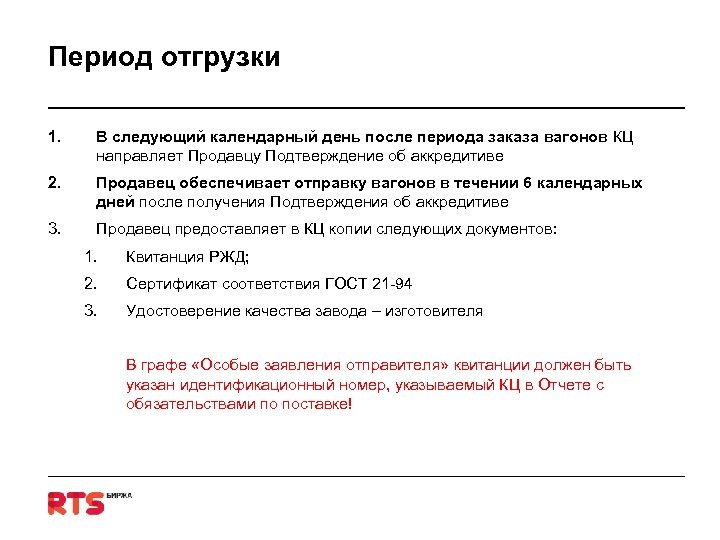 Период отгрузки

1. В следующий календарный день после периода заказа вагонов КЦ направляет Продавцу Подтверждение об аккредитиве

2. Продавец обеспечивает отправку вагонов в течении 6 календарных дней после получения Подтверждения об аккредитиве

3. Продавец предоставляет в КЦ копии следующих документов:

1. Квитанция РЖД;

2. Сертификат соответствия ГОСТ 21-94

3. Удостоверение качества завода – изготовителя

В графе «Особые заявления отправителя» квитанции должен быть указан идентификационный номер, указываемый КЦ в Отчете с обязательствами по поставке!

RTS БИРЖА